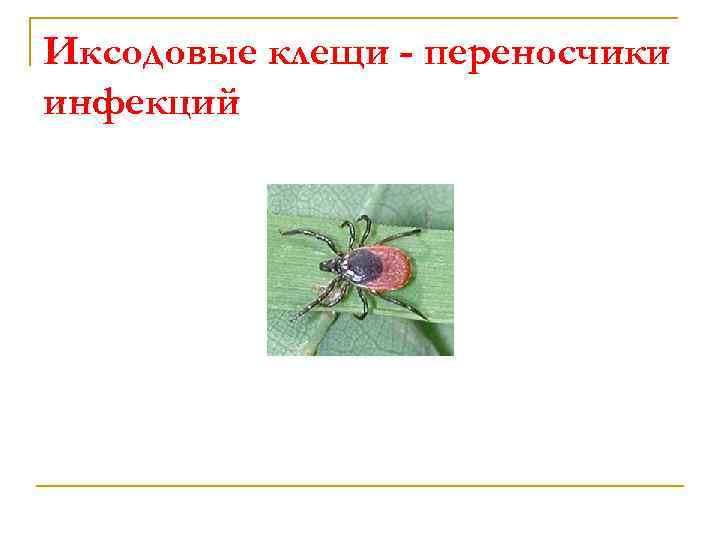 Иксодовые клещи - переносчики инфекций